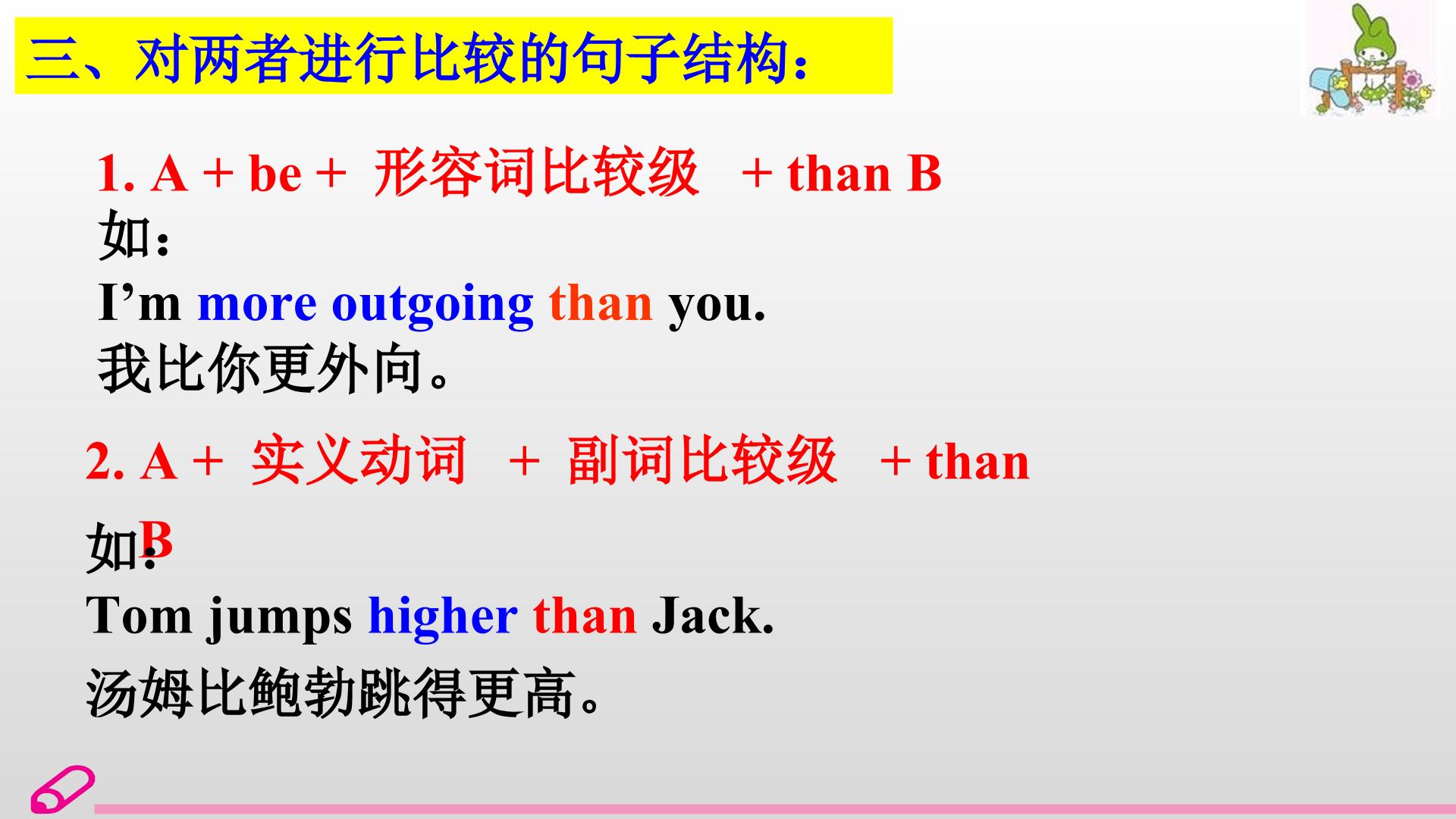 三、对两者进行比较的句子结构：

1. A + be + 形容词比较级 + than B

如：

I’m more outgoing than you.

我比你更外向。

2. A + 实义动词 + 副词比较级 + than B

如：

Tom jumps higher than Jack.

汤姆比鲍勃跳得更高。